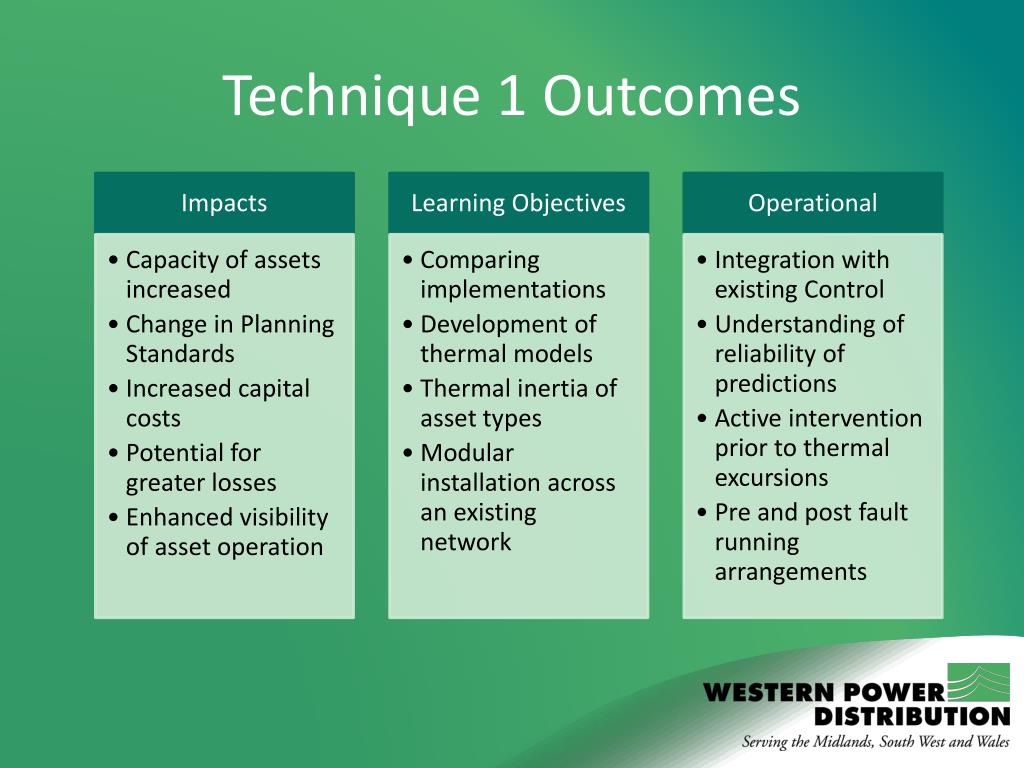 Technique 1 Outcomes

Impacts

• Capacity of assets increased
• Change in Planning Standards
• Increased capital costs
• Potential for greater losses
• Enhanced visibility of asset operation

Learning Objectives

• Comparing implementations
• Development of thermal models
• Thermal inertia of asset types
• Modular installation across an existing network

Operational

• Integration with existing Control
• Understanding of reliability of predictions
• Active intervention prior to thermal excursions
• Pre and post fault running arrangements

WESTERN POWER DISTRIBUTION
Serving the Midlands, South West and Wales